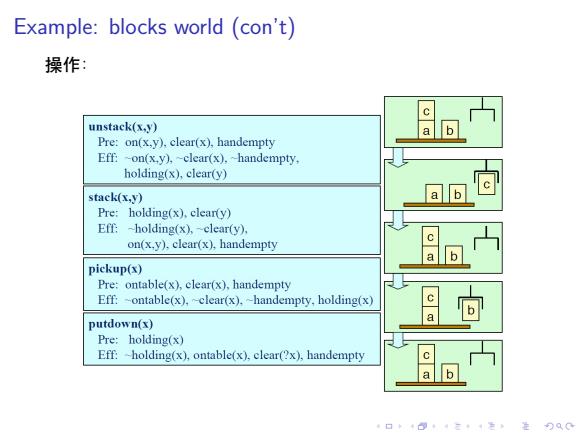 Example: blocks world (con't)

操作:

unstack(x,y)
Pre: on(x,y), clear(x), handempty
Eff: ~on(x,y), ~clear(x), ~handempty, holding(x), clear(y)

stack(x,y)
Pre: holding(x), clear(y)
Eff: ~holding(x), ~clear(y), on(x,y), clear(x), handempty

pickup(x)
Pre: ontable(x), clear(x), handempty
Eff: ~ontable(x), ~clear(x), ~handempty, holding(x)

putdown(x)
Pre: holding(x)
Eff: ~holding(x), ontable(x), clear(?x), handempty

c
a b

a b c

c
a b

c
a b

c
a b